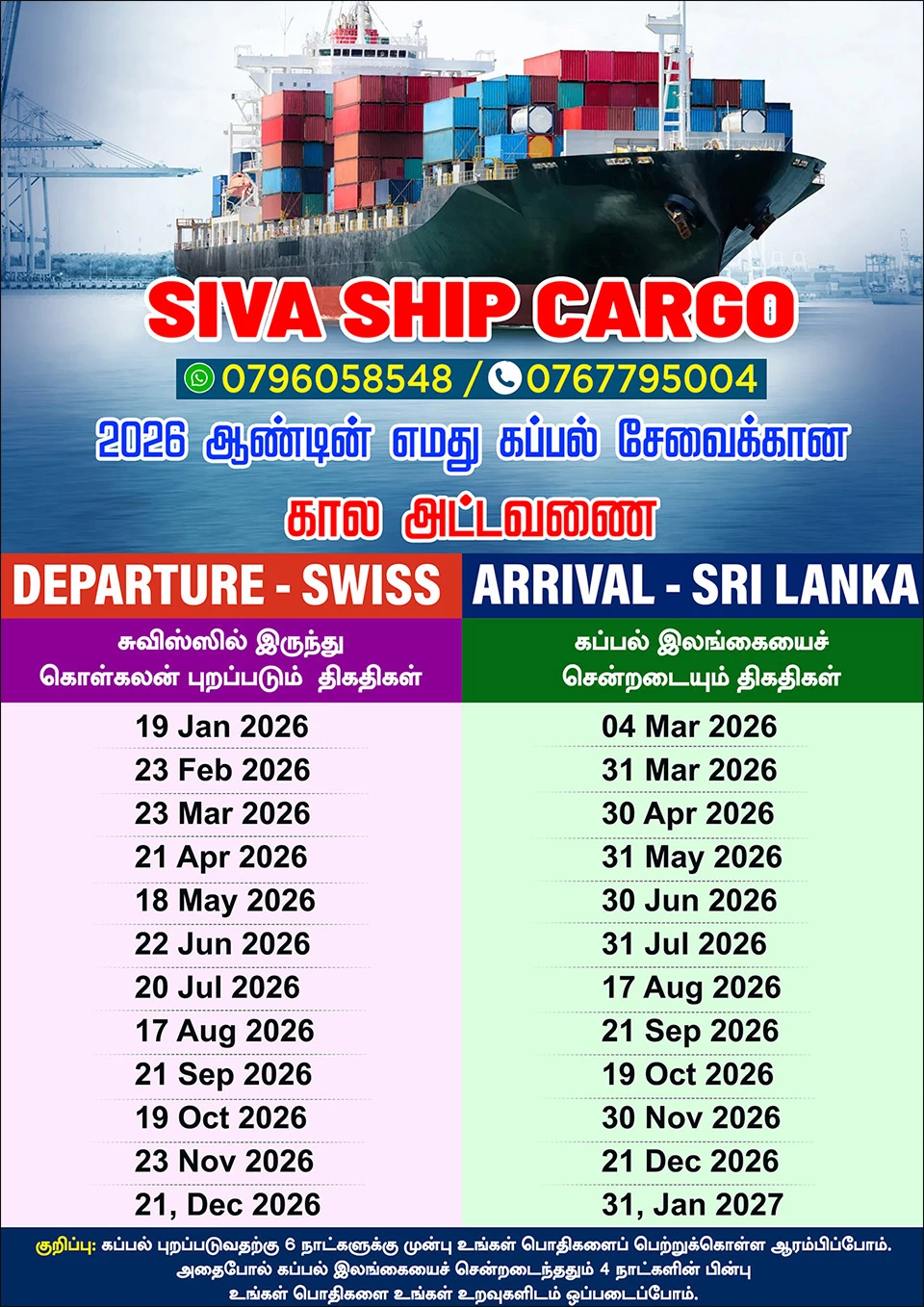 SIVA SHIP CARGO

0796058548 / 0767795004

2026 ஆண்டின் எமது கப்பல் சேவைக்கான

கால அட்டவணை

| DEPARTURE - SWISS | ARRIVAL - SRI LANKA |
|---|---|
| சுவிஸ்ஸில் இருந்து கொள்கலன் புறப்படும் திகதிகள் | கப்பல் இலங்கையைச் சென்றடையும் திகதிகள் |
| 19 Jan 2026 | 04 Mar 2026 |
| 23 Feb 2026 | 31 Mar 2026 |
| 23 Mar 2026 | 30 Apr 2026 |
| 21 Apr 2026 | 31 May 2026 |
| 18 May 2026 | 30 Jun 2026 |
| 22 Jun 2026 | 31 Jul 2026 |
| 20 Jul 2026 | 17 Aug 2026 |
| 17 Aug 2026 | 21 Sep 2026 |
| 21 Sep 2026 | 19 Oct 2026 |
| 19 Oct 2026 | 30 Nov 2026 |
| 23 Nov 2026 | 21 Dec 2026 |
| 21, Dec 2026 | 31, Jan 2027 |

குறிப்பு: கப்பல் புறப்படுவதற்கு 6 நாட்களுக்கு முன்பு உங்கள் பொதிகளைப் பெற்றுக்கொள்ள ஆரம்பிப்போம். அதைபோல் கப்பல் இலங்கையைச் சென்றடைந்ததும் 4 நாட்களின் பின்பு உங்கள் பொதிகளை உங்கள் உறவுகளிடம் ஒப்படைப்போம்.